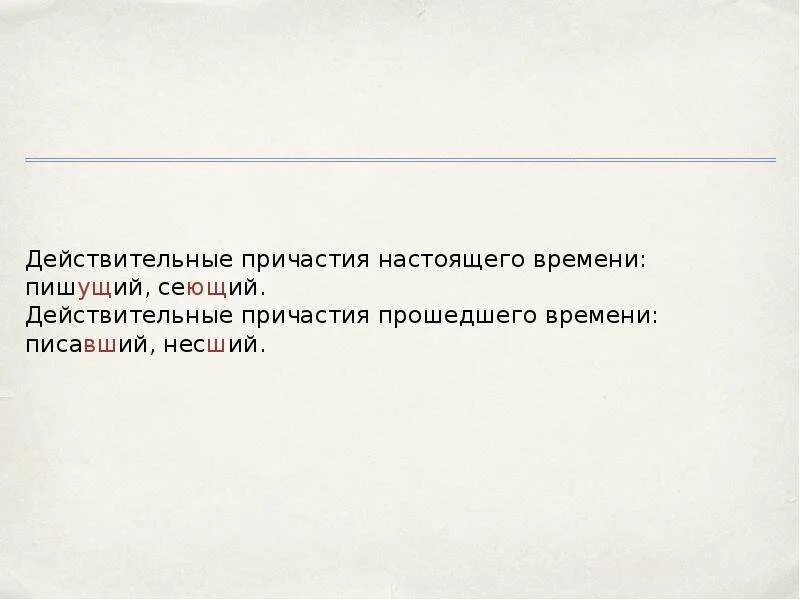 Действительные причастия настоящего времени: пишущий, сеющий.
Действительные причастия прошедшего времени: писавший, несший.